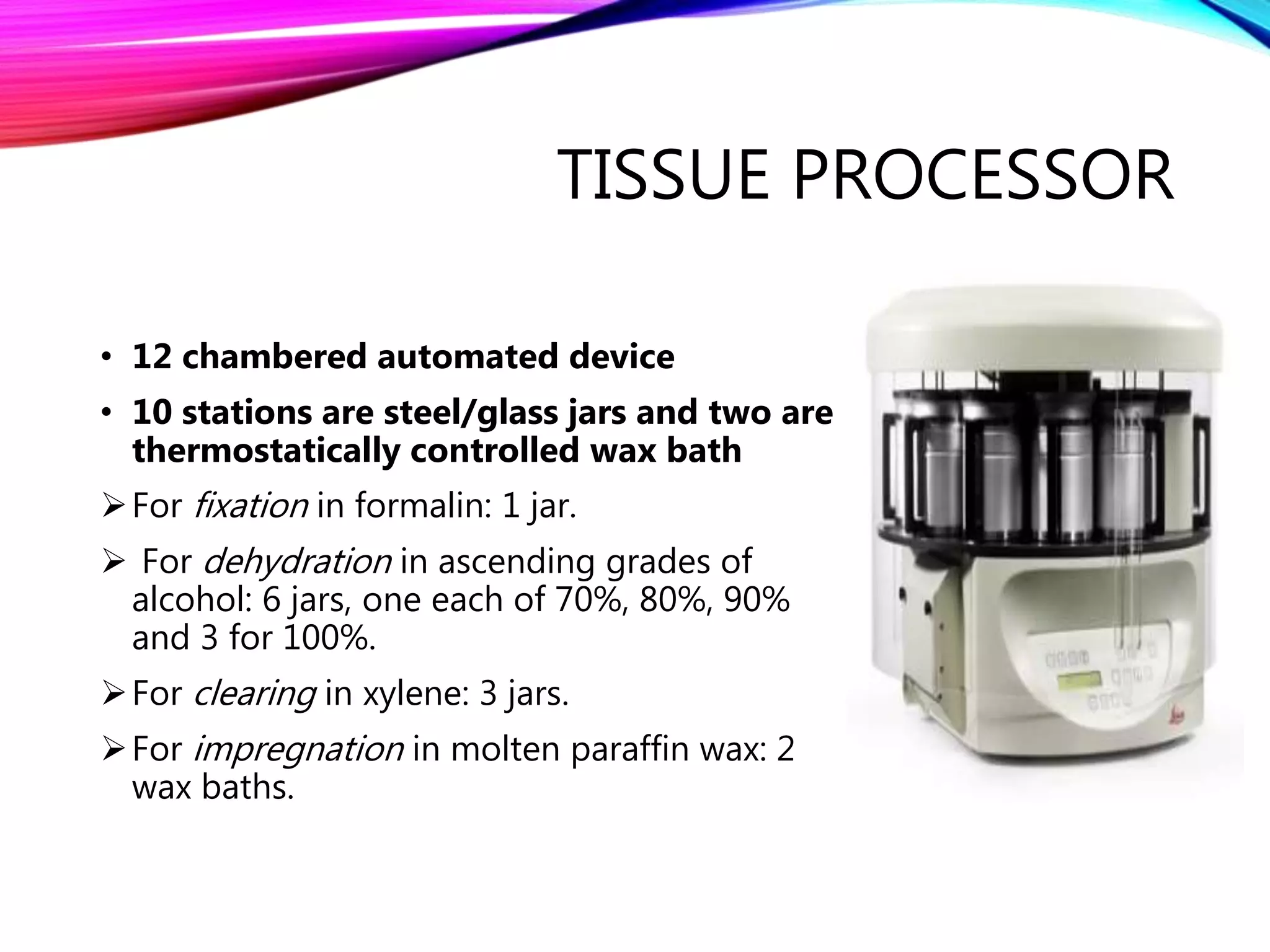 TISSUE PROCESSOR

• 12 chambered automated device

• 10 stations are steel/glass jars and two are thermostatically controlled wax bath

➢ For fixation in formalin: 1 jar.

➢ For dehydration in ascending grades of alcohol: 6 jars, one each of 70%, 80%, 90% and 3 for 100%.

➢ For clearing in xylene: 3 jars.

➢ For impregnation in molten paraffin wax: 2 wax baths.